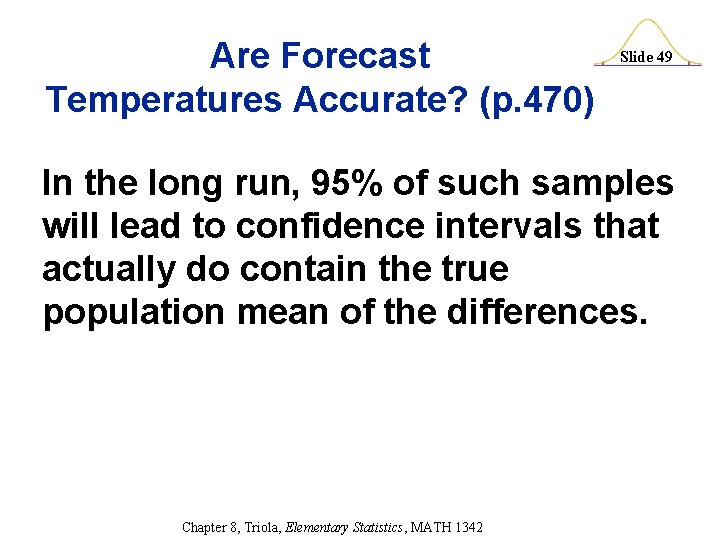 Are Forecast Temperatures Accurate? (p.470)

Slide 49

In the long run, 95% of such samples will lead to confidence intervals that actually do contain the true population mean of the differences.

Chapter 8, Triola, Elementary Statistics, MATH 1342